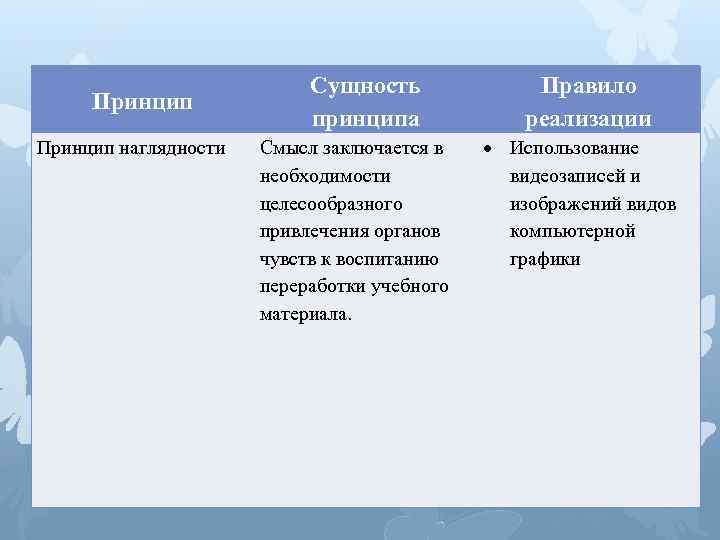 | Принцип | Сущность принципа | Правило реализации |
|---|---|---|
| Принцип наглядности | Смысл заключается в необходимости целесообразного привлечения органов чувств к воспитанию переработки учебного материала. | • Использование видеозаписей и изображений видов компьютерной графики |